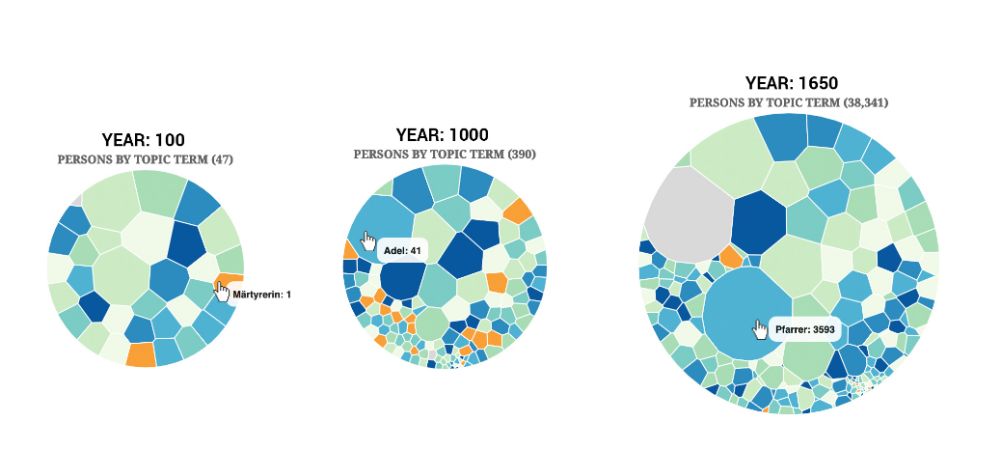 YEAR: 100
PERSONS BY TOPIC TERM (47)

Märtyrerin: 1

YEAR: 1000
PERSONS BY TOPIC TERM (390)

Adel: 41

YEAR: 1650
PERSONS BY TOPIC TERM (38,341)

Pfarrer: 3593